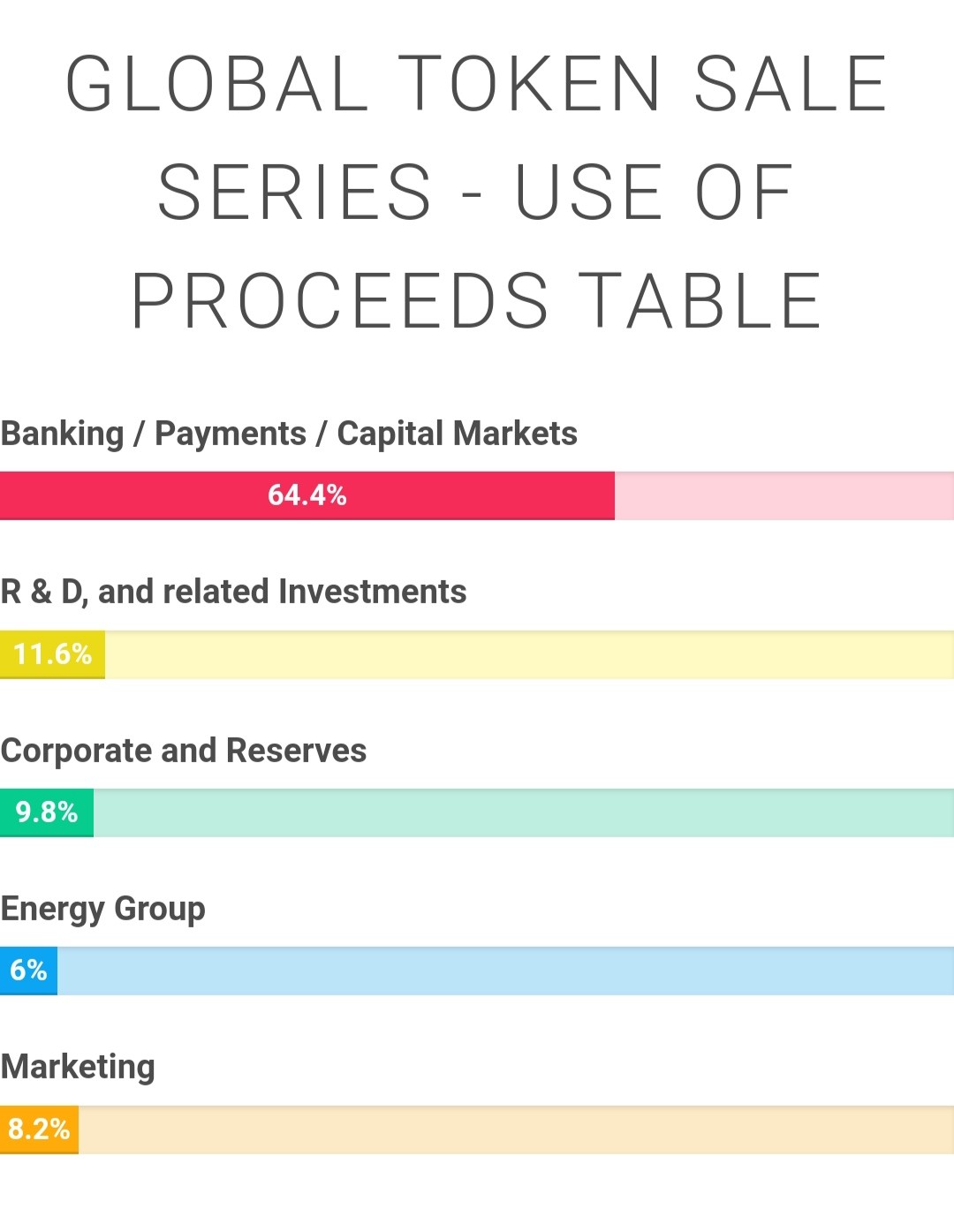 GLOBAL TOKEN SALE SERIES - USE OF PROCEEDS TABLE

Banking / Payments / Capital Markets

64.4%

R & D, and related Investments

11.6%

Corporate and Reserves

9.8%

Energy Group

6%

Marketing

8.2%